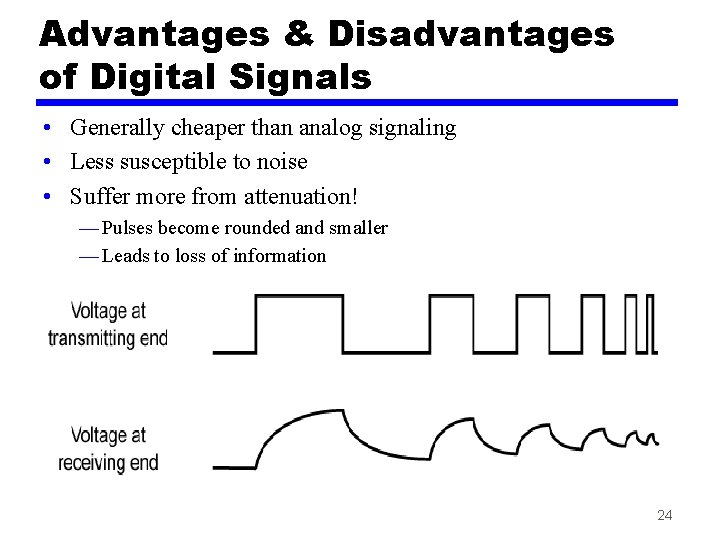 Advantages & Disadvantages of Digital Signals

• Generally cheaper than analog signaling
• Less susceptible to noise
• Suffer more from attenuation!
— Pulses become rounded and smaller
— Leads to loss of information

Voltage at transmitting end

Voltage at receiving end

24